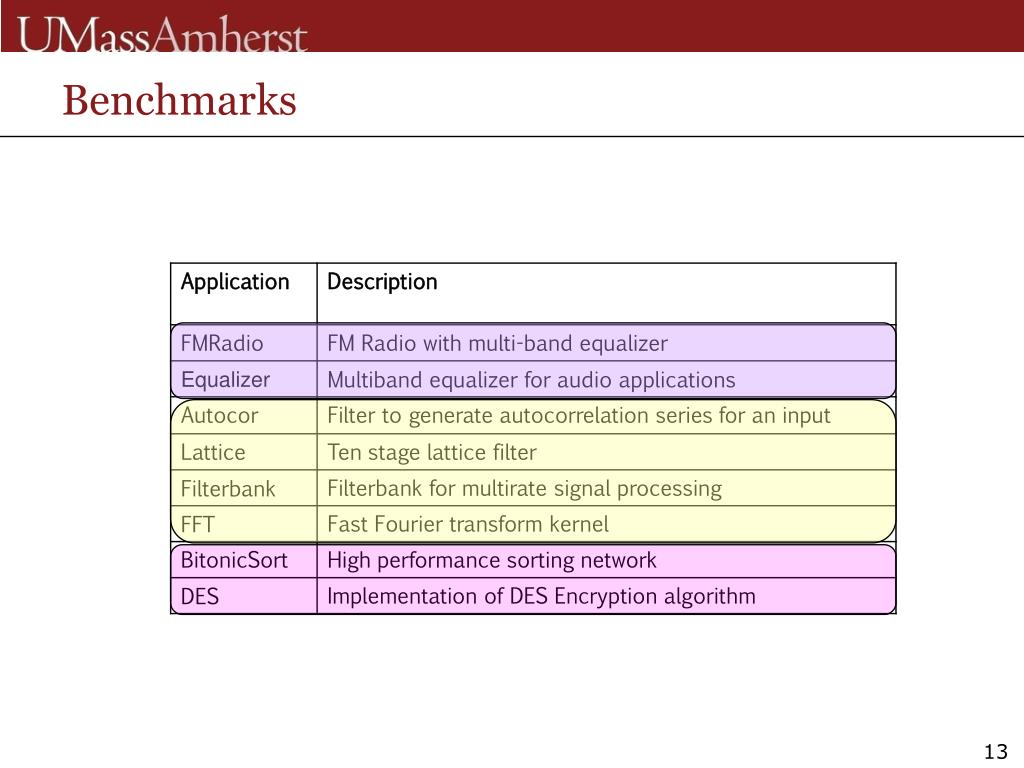 UMassAmherst

Benchmarks

| Application | Description |
|---|---|
| FMRadio | FM Radio with multi-band equalizer |
| Equalizer | Multiband equalizer for audio applications |
| Autocor | Filter to generate autocorrelation series for an input |
| Lattice | Ten stage lattice filter |
| Filterbank | Filterbank for multirate signal processing |
| FFT | Fast Fourier transform kernel |
| BitonicSort | High performance sorting network |
| DES | Implementation of DES Encryption algorithm |

13